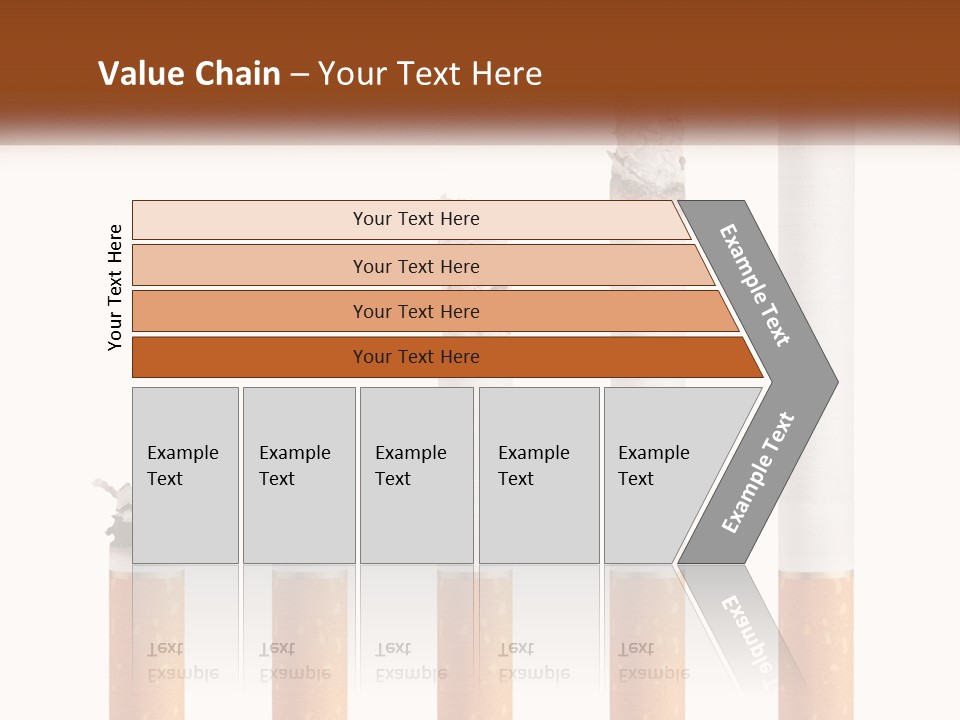 Value Chain – Your Text Here

Your Text Here

Your Text Here

Your Text Here

Your Text Here

Your Text Here

Example Text

Example Text

Example Text

Example Text

Example Text

Example Text

Example Text